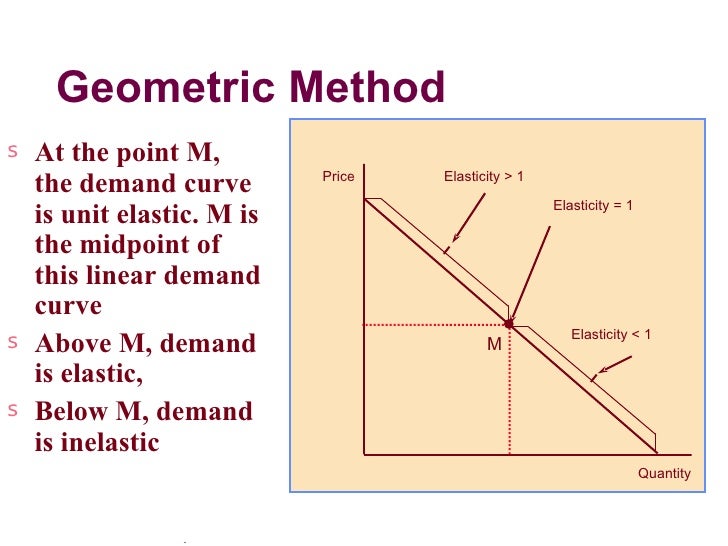 Geometric Method

s At the point M, the demand curve is unit elastic. M is the midpoint of this linear demand curve

s Above M, demand is elastic,

s Below M, demand is inelastic

Price

Elasticity > 1

Elasticity = 1

Elasticity < 1

M

Quantity